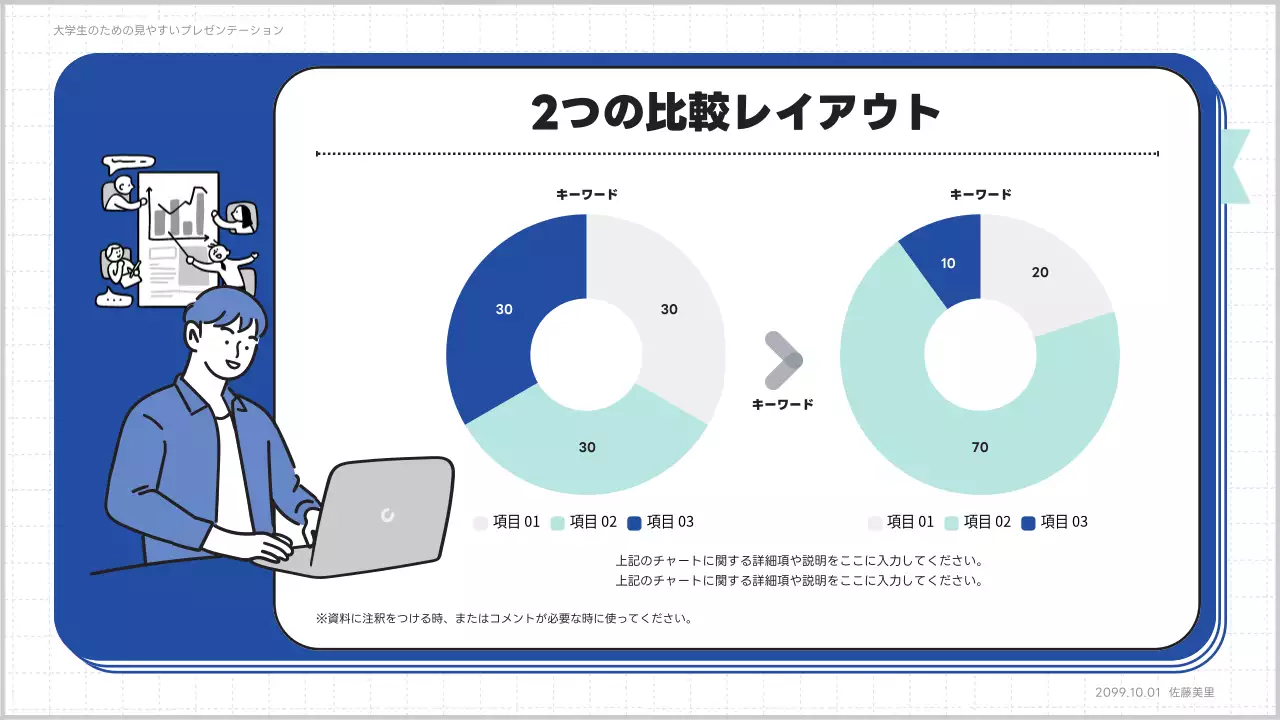 大学生のための見やすいプレゼンテーション

2つの比較レイアウト

キーワード

30

30

30

項目 01 項目 02 項目 03

キーワード

キーワード

10

20

70

項目 01 項目 02 項目 03

上記のチャートに関する詳細項や説明をここに入力してください。
上記のチャートに関する詳細項や説明をここに入力してください。

※資料に注釈をつける時、またはコメントが必要な時に使ってください。

2099.10.01 佐藤美里